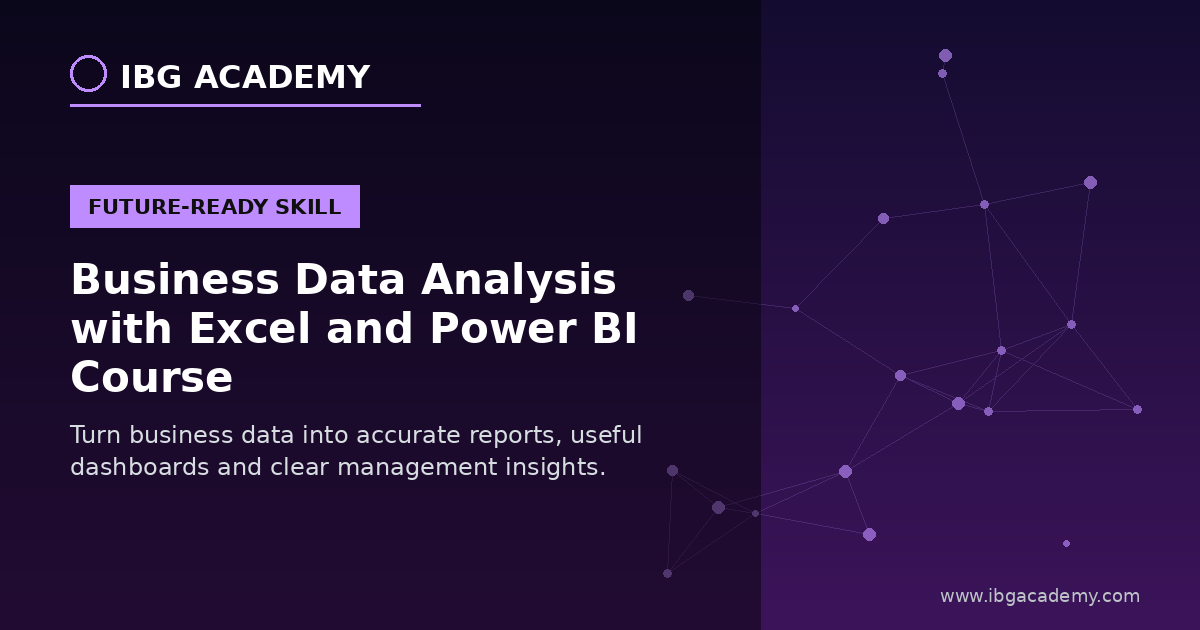 IBG ACADEMY

FUTURE-READY SKILL

Business Data Analysis with Excel and Power BI Course

Turn business data into accurate reports, useful dashboards and clear management insights.

www.ibgacademy.com